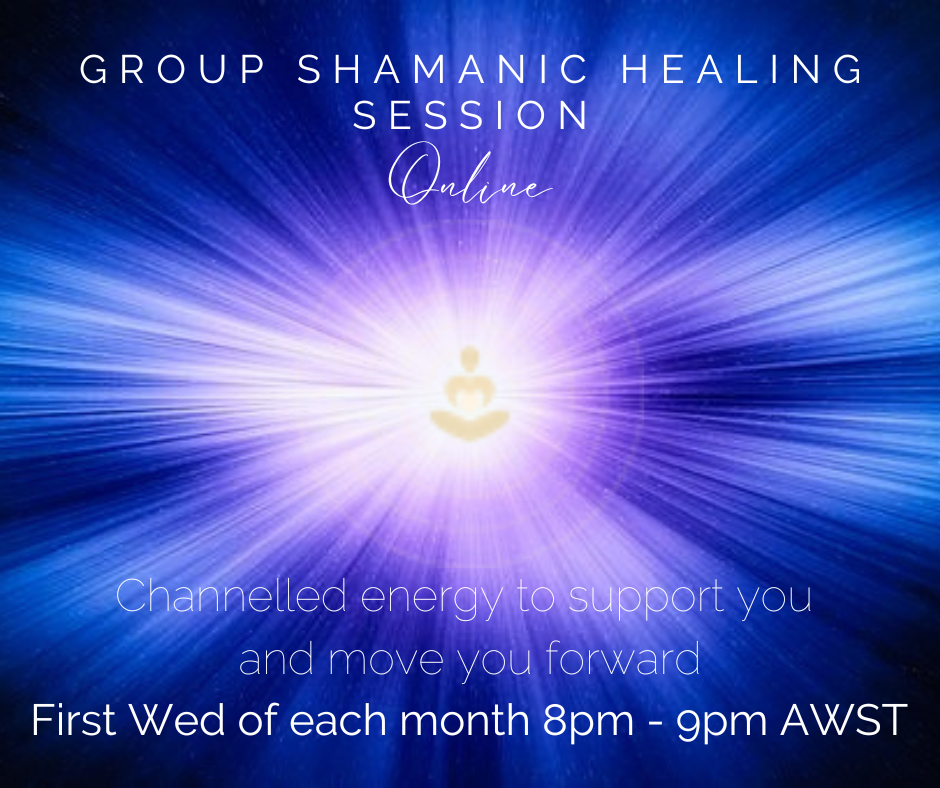 GROUP SHAMANIC HEALING SESSION
Online

Channelled energy to support you and move you forward
First Wed of each month 8pm - 9pm AWST